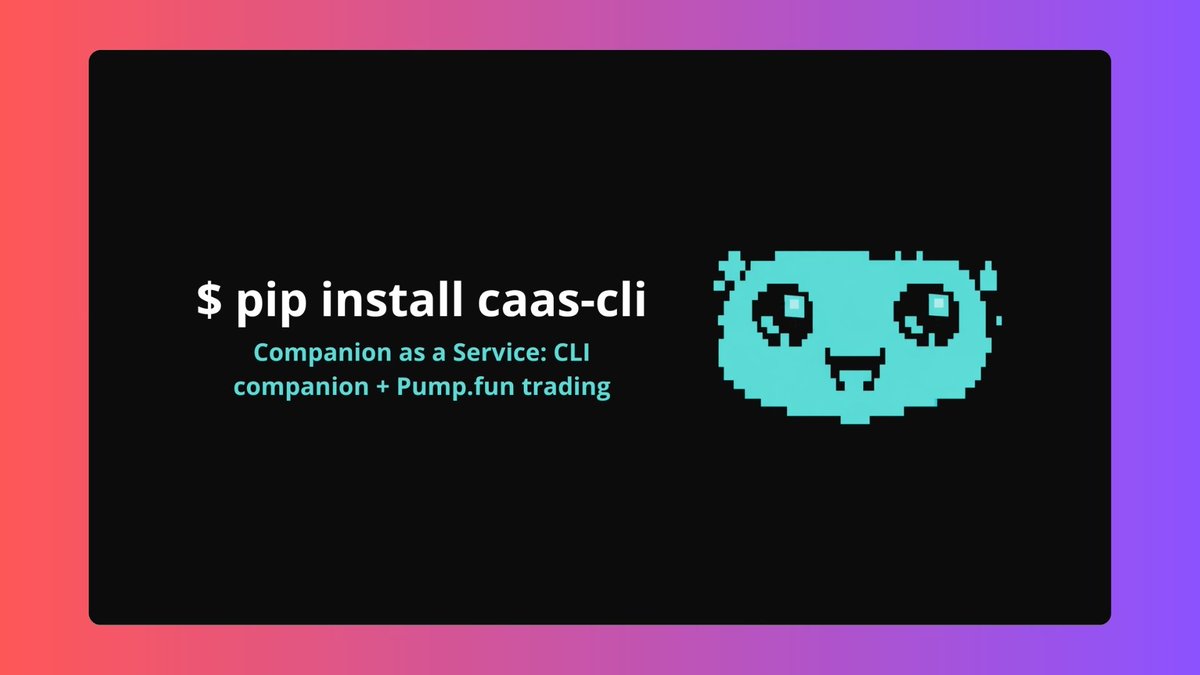 $ pip install caas-cli

Companion as a Service: CLI companion + Pump.fun trading